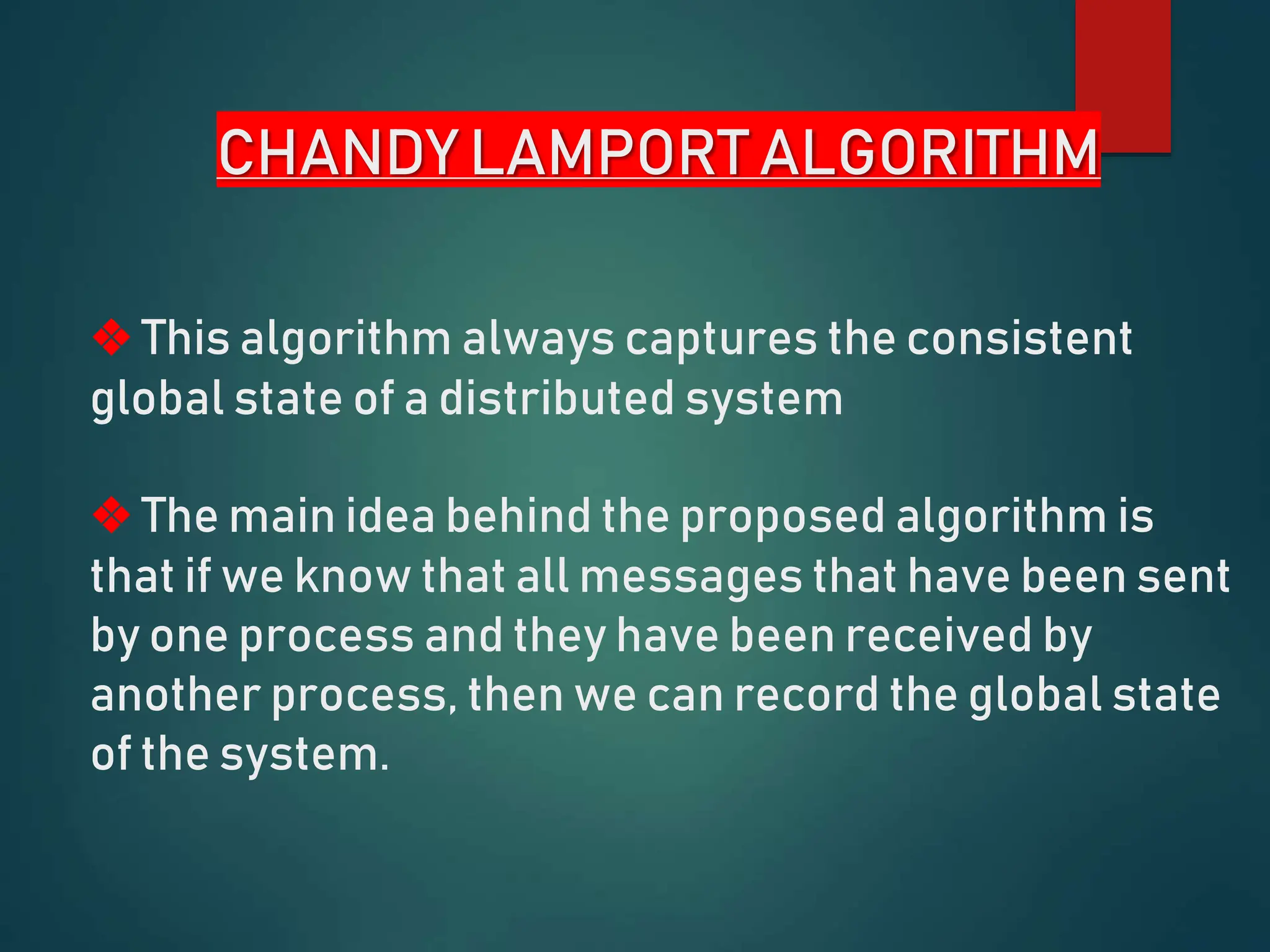 CHANDY LAMPORT ALGORITHM

❖ This algorithm always captures the consistent global state of a distributed system

❖ The main idea behind the proposed algorithm is that if we know that all messages that have been sent by one process and they have been received by another process, then we can record the global state of the system.